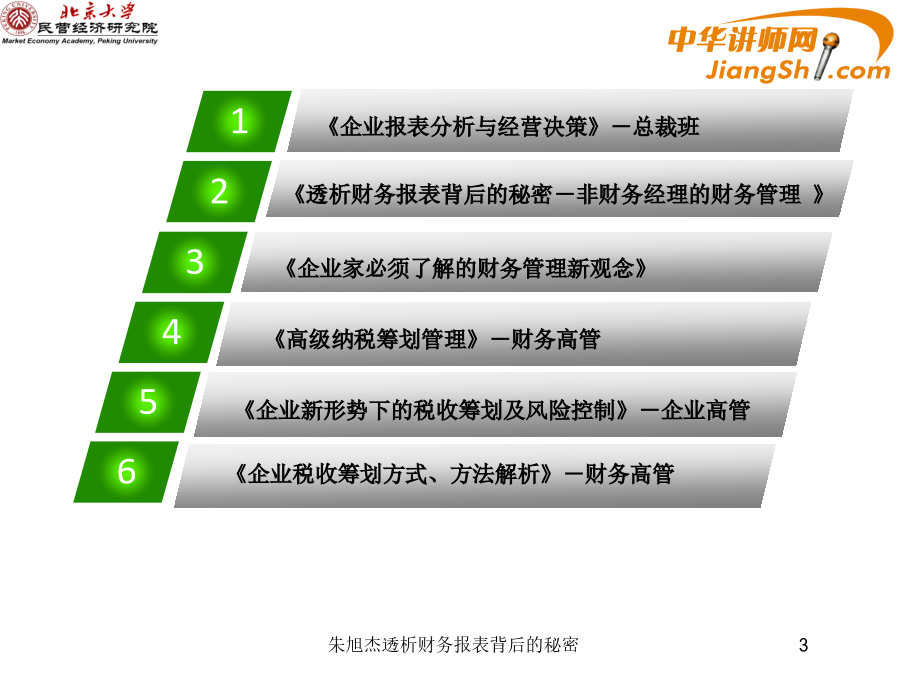 北京大学
民营经济研究院
Market Economy Academy, Peking University

中华讲师网
JiangShi.com

1 《企业报表分析与经营决策》－总裁班

2 《透析财务报表背后的秘密－非财务经理的财务管理 》

3 《企业家必须了解的财务管理新观念》

4 《高级纳税筹划管理》－财务高管

5 《企业新形势下的税收筹划及风险控制》－企业高管

6 《企业税收筹划方式、方法解析》－财务高管

朱旭杰透析财务报表背后的秘密

3